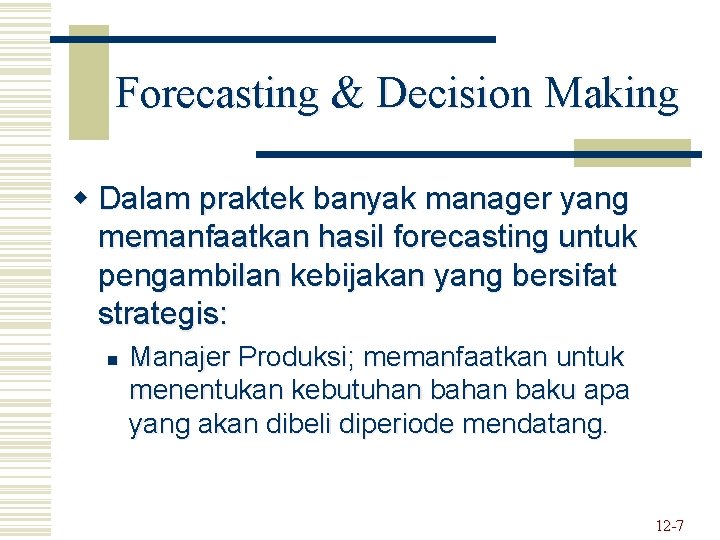 Forecasting & Decision Making

Dalam praktek banyak manager yang memanfaatkan hasil forecasting untuk pengambilan kebijakan yang bersifat strategis:

Manajer Produksi; memanfaatkan untuk menentukan kebutuhan bahan baku apa yang akan dibeli diperiode mendatang.

12-7